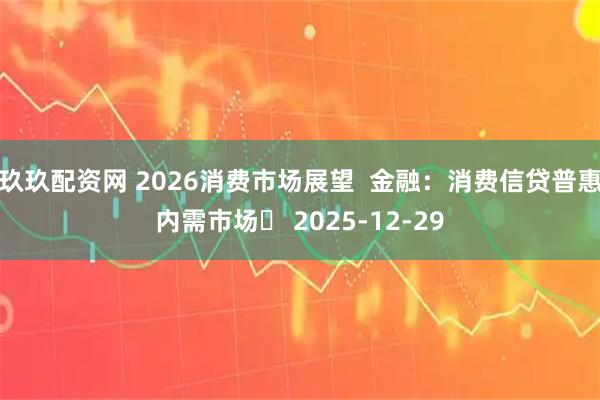 玖玖配资网 2026消费市场展望 金融：消费信贷普惠
内需市场 2025-12-29